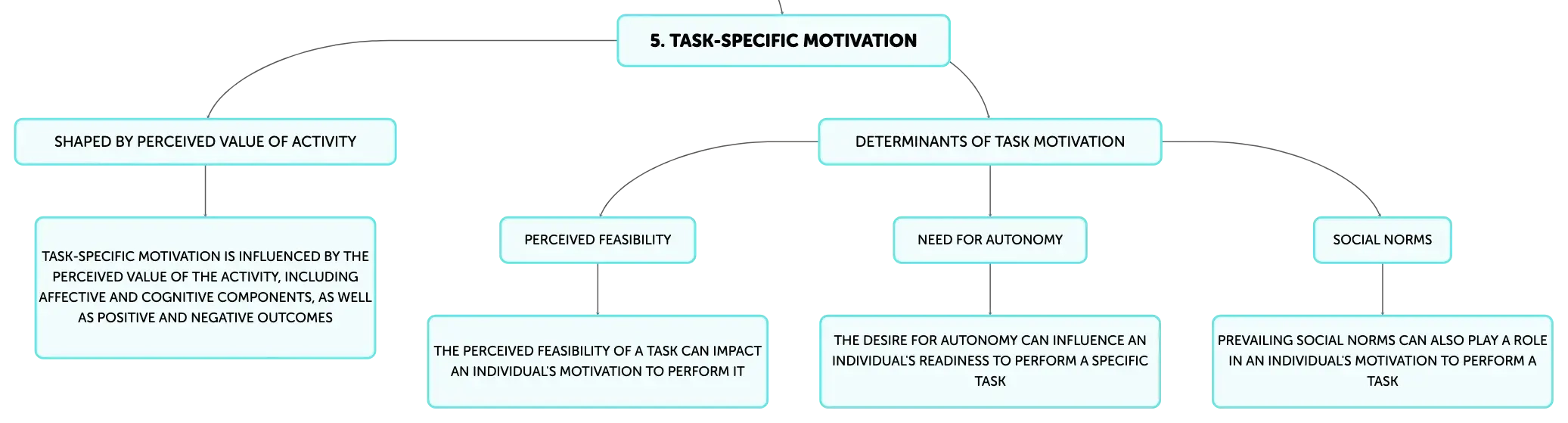 5. TASK-SPECIFIC MOTIVATION

SHAPED BY PERCEIVED VALUE OF ACTIVITY

TASK-SPECIFIC MOTIVATION IS INFLUENCED BY THE PERCEIVED VALUE OF THE ACTIVITY, INCLUDING AFFECTIVE AND COGNITIVE COMPONENTS, AS WELL AS POSITIVE AND NEGATIVE OUTCOMES

DETERMINANTS OF TASK MOTIVATION

PERCEIVED FEASIBILITY

THE PERCEIVED FEASIBILITY OF A TASK CAN IMPACT AN INDIVIDUAL'S MOTIVATION TO PERFORM IT

NEED FOR AUTONOMY

THE DESIRE FOR AUTONOMY CAN INFLUENCE AN INDIVIDUAL'S READINESS TO PERFORM A SPECIFIC TASK

SOCIAL NORMS

PREVAILING SOCIAL NORMS CAN ALSO PLAY A ROLE IN AN INDIVIDUAL'S MOTIVATION TO PERFORM A TASK